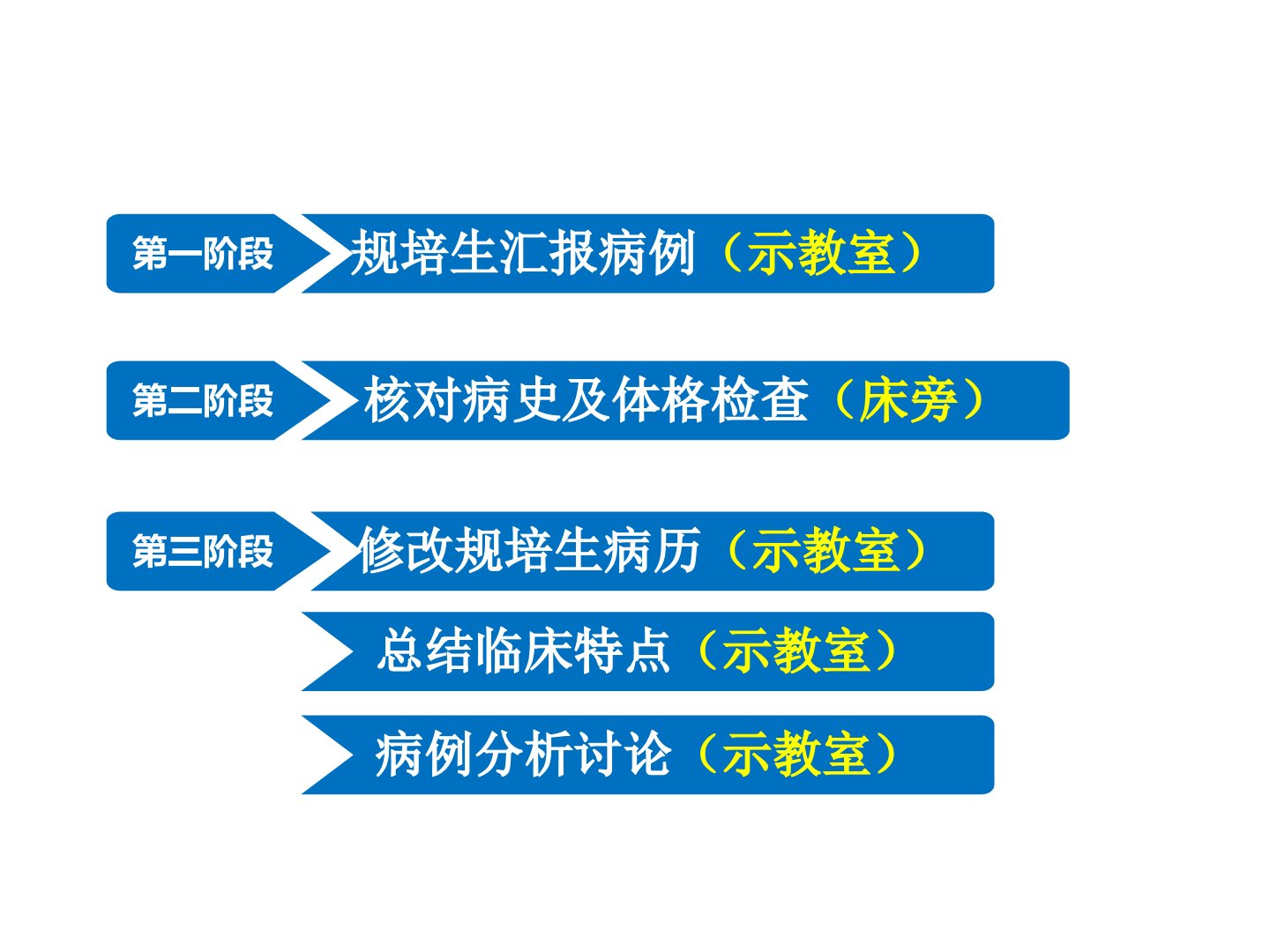 第一阶段 规培生汇报病例（示教室）

第二阶段 核对病史及体格检查（床旁）

第三阶段 修改规培生病历（示教室）

总结临床特点（示教室）

病例分析讨论（示教室）